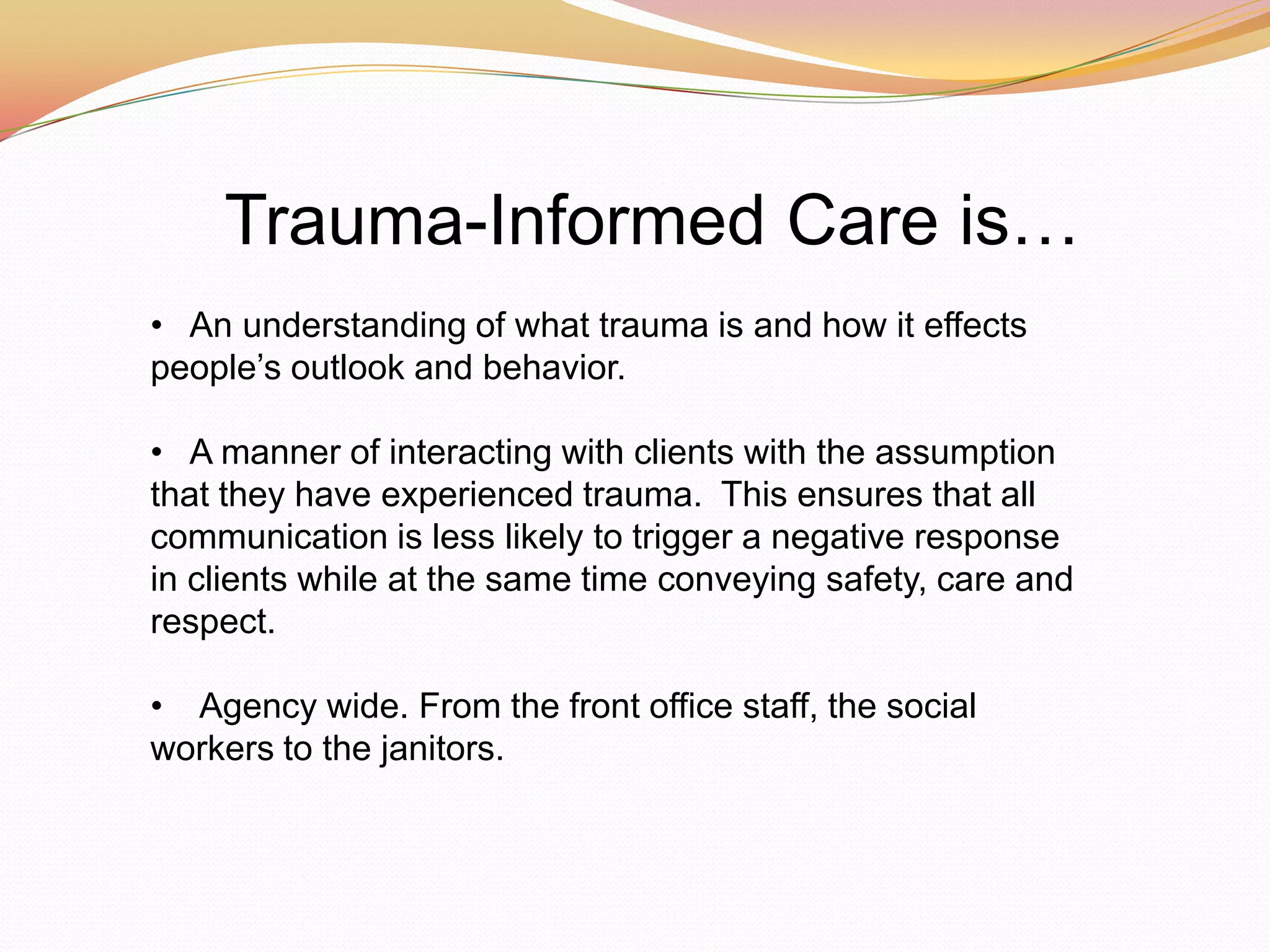 Trauma-Informed Care is…

• An understanding of what trauma is and how it effects people's outlook and behavior.

• A manner of interacting with clients with the assumption that they have experienced trauma. This ensures that all communication is less likely to trigger a negative response in clients while at the same time conveying safety, care and respect.

• Agency wide. From the front office staff, the social workers to the janitors.